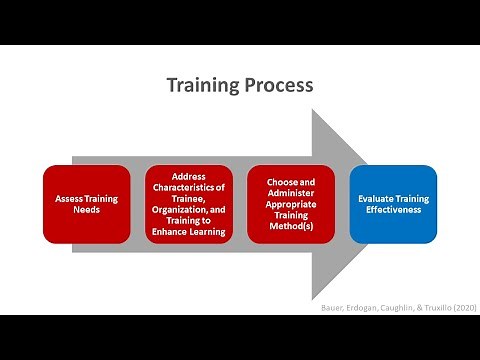 Training Process

Assess Training Needs

Address Characteristics of Trainee, Organization, and Training to Enhance Learning

Choose and Administer Appropriate Training Method(s)

Evaluate Training Effectiveness

Bauer, Erdogan, Caughlin, & Truxillo (2020)